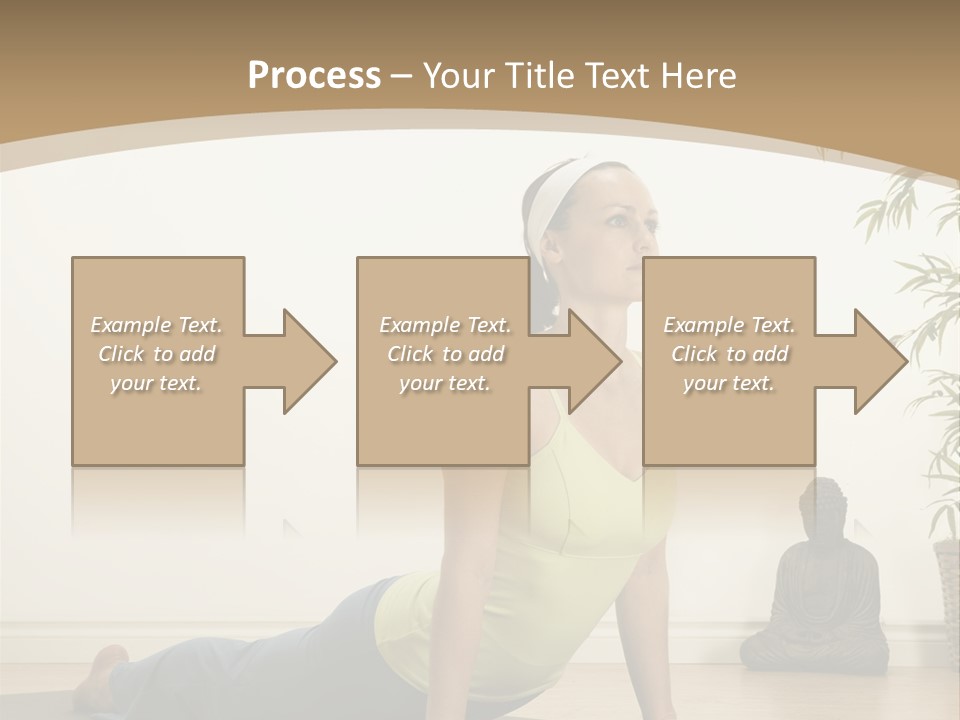 Process – Your Title Text Here

Example Text. Click to add your text.

Example Text. Click to add your text.

Example Text. Click to add your text.